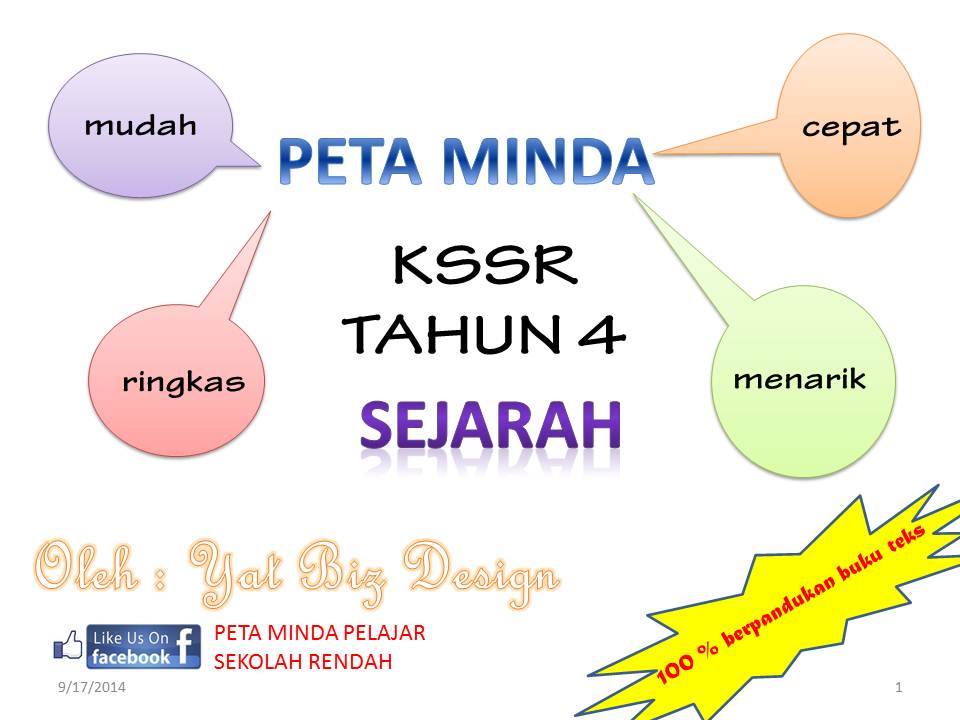 mudah

PETA MINDA

cepat

KSSR
TAHUN 4

ringkas

menarik

SEJARAH

Oleh : Yat Biz Design

Like Us On facebook

PETA MINDA PELAJAR
SEKOLAH RENDAH

100 % berpandukan buku teks

9/17/2014

1